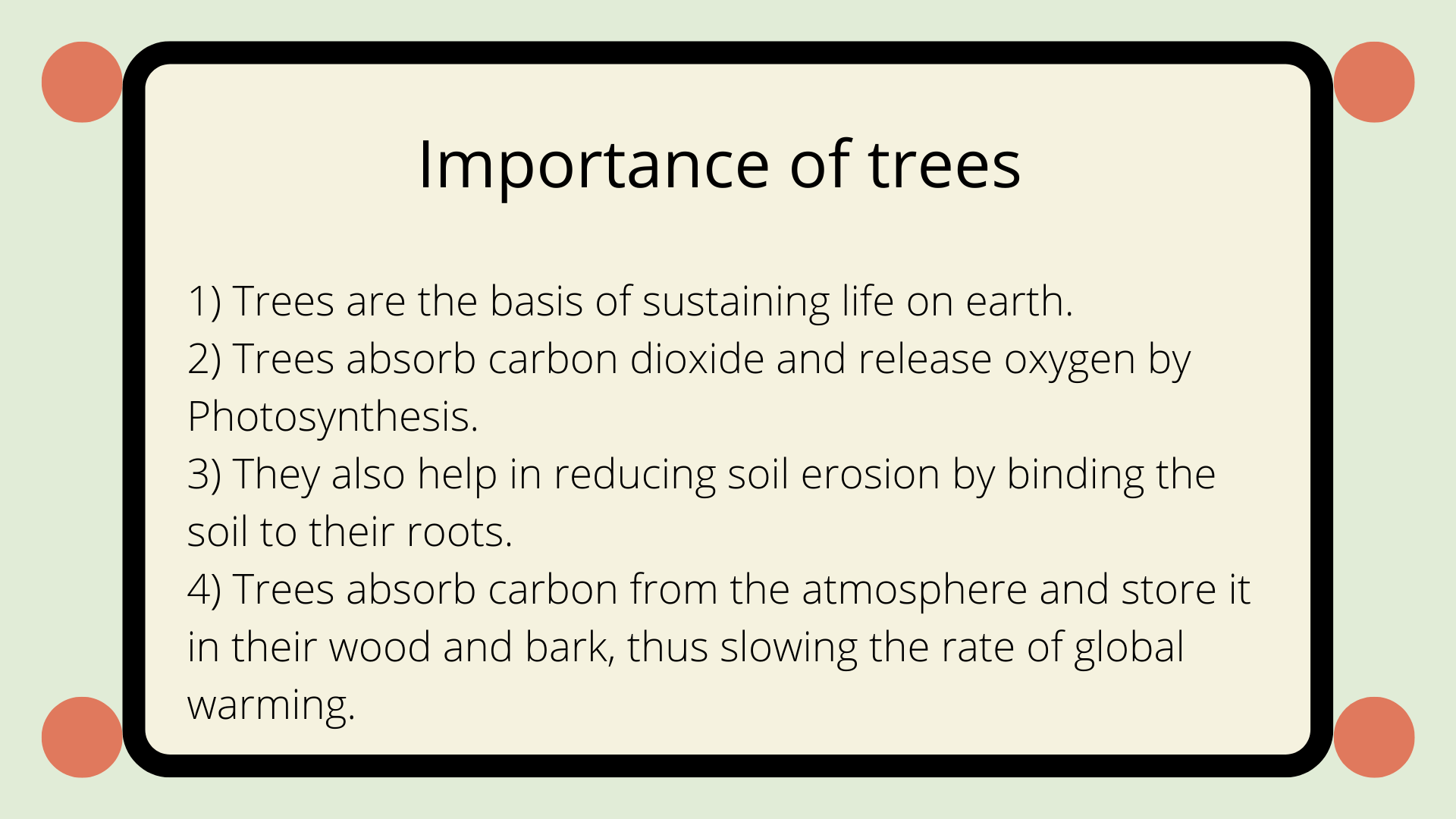 Importance of trees

1) Trees are the basis of sustaining life on earth.
2) Trees absorb carbon dioxide and release oxygen by Photosynthesis.
3) They also help in reducing soil erosion by binding the soil to their roots.
4) Trees absorb carbon from the atmosphere and store it in their wood and bark, thus slowing the rate of global warming.